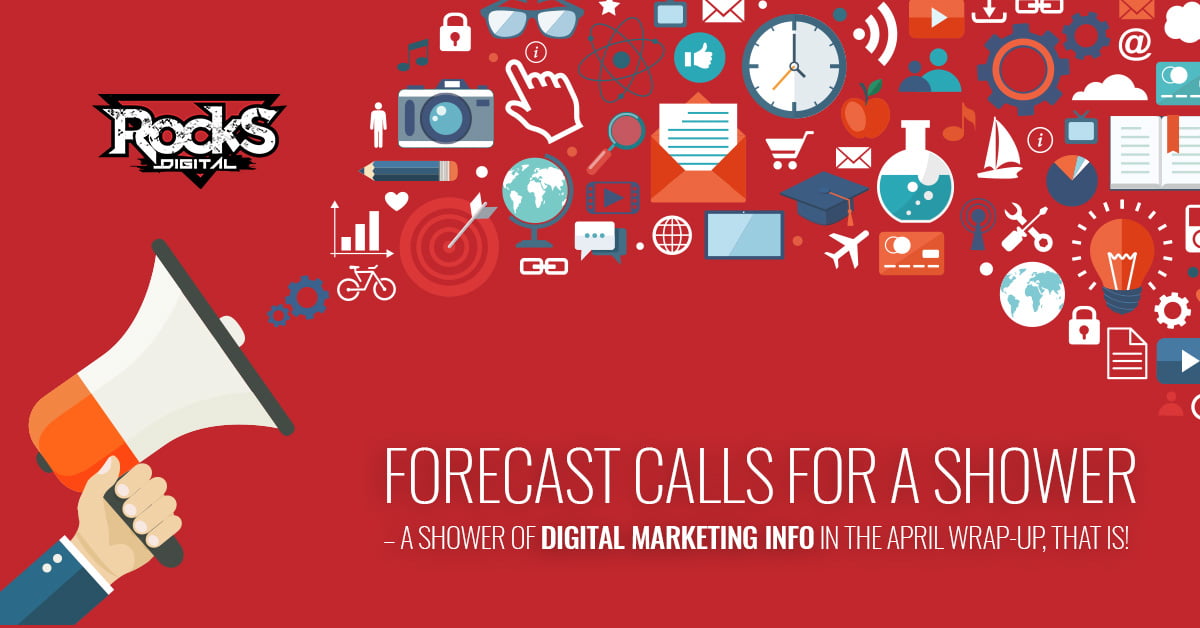 RockS DIGITAL

FORECAST CALLS FOR A SHOWER

– A SHOWER OF DIGITAL MARKETING INFO IN THE APRIL WRAP-UP, THAT IS!